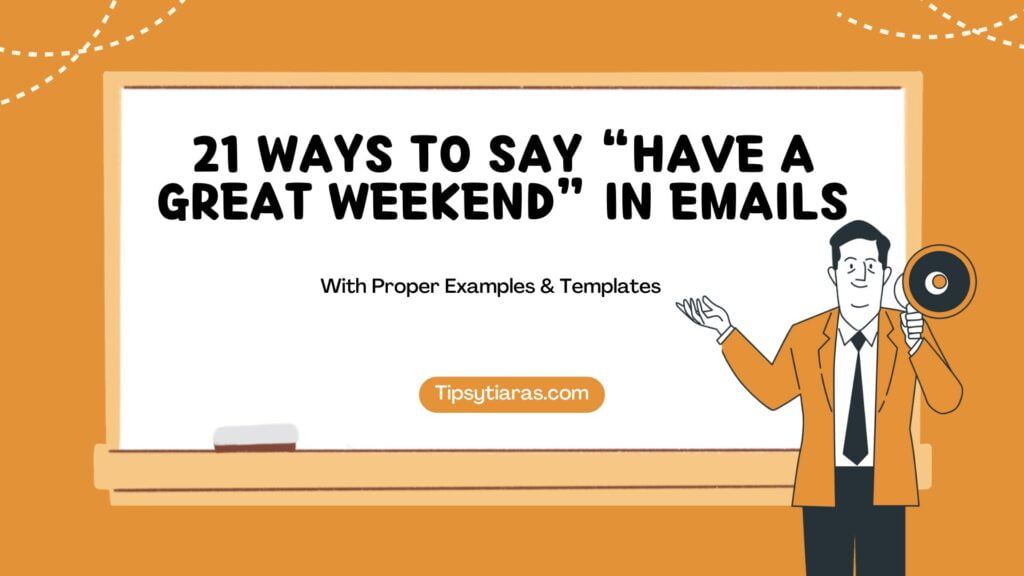 21 WAYS TO SAY “HAVE A GREAT WEEKEND” IN EMAILS

With Proper Examples & Templates

Tipsytiaras.com